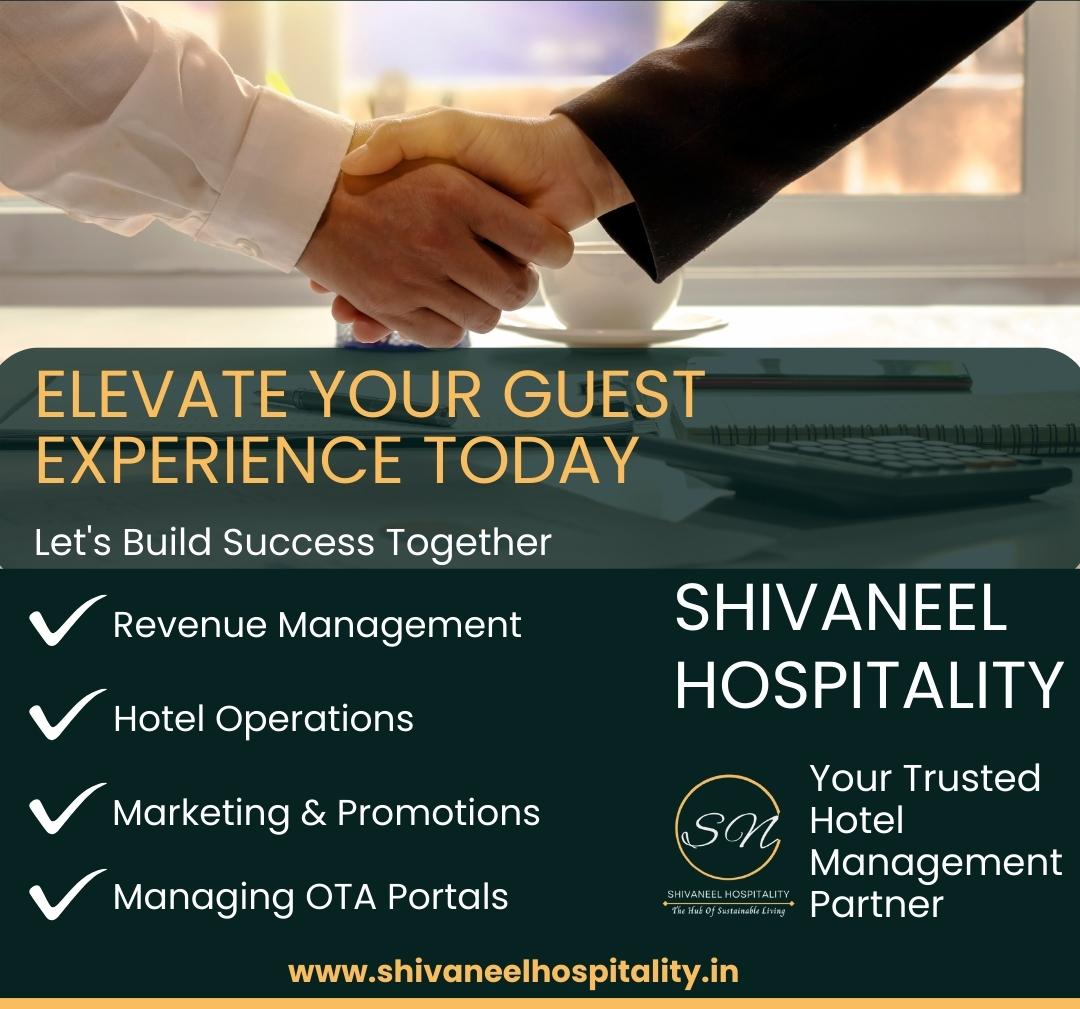 ELEVATE YOUR GUEST EXPERIENCE TODAY

Let's Build Success Together

Revenue Management

Hotel Operations

Marketing & Promotions

Managing OTA Portals

SHIVANEEL HOSPITALITY

SN
SHIVANEEL HOSPITALITY
The Hub Of Sustainable Living

Your Trusted Hotel Management Partner

www.shivaneelhospitality.in